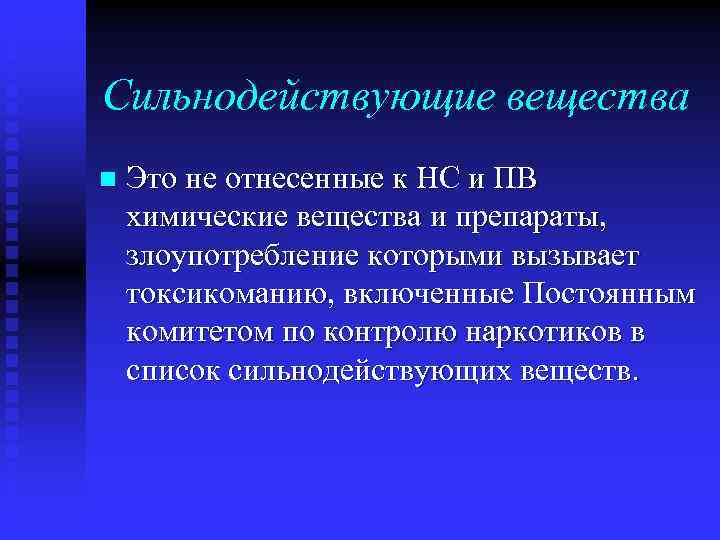 Сильнодействующие вещества

Это не отнесенные к НС и ПВ химические вещества и препараты, злоупотребление которыми вызывает токсикоманию, включенные Постоянным комитетом по контролю наркотиков в список сильнодействующих веществ.